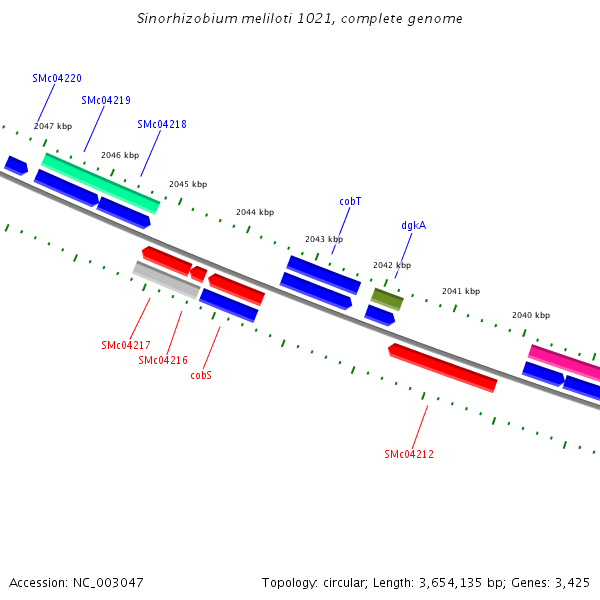 Sinorhizobium meliloti 1021, complete genome

SMc04220
SMc04219
SMc04218
2047 kbp
2046 kbp
2045 kbp
2044 kbp
cobT
2043 kbp
dgkA
2042 kbp
2041 kbp
2040 kbp

SMc04217
SMc04216
cobS
SMc04212

Accession: NC_003047

Topology: circular; Length: 3,654,135 bp; Genes: 3,425